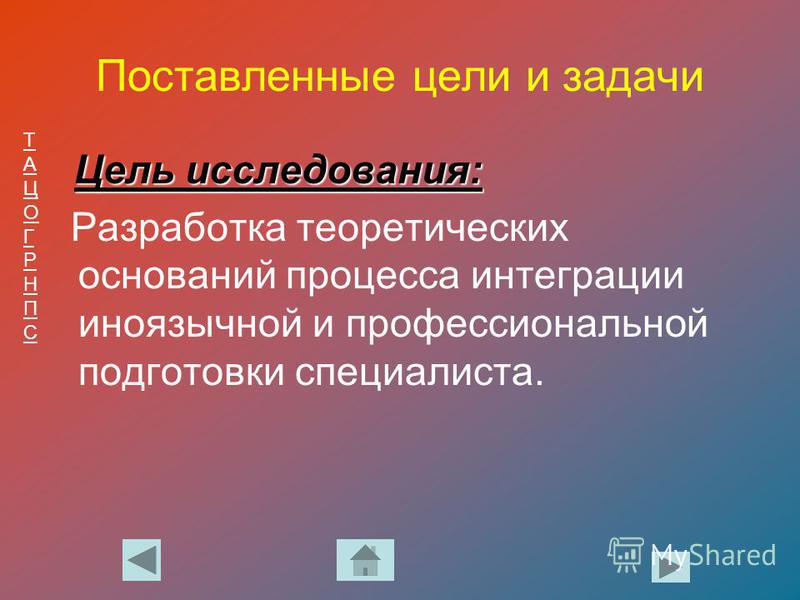 Поставленные цели и задачи

Т
А
Ц
О
Г
Р
Н
П
С

Цель исследования:

Разработка теоретических оснований процесса интеграции иноязычной и профессиональной подготовки специалиста.

MyShared